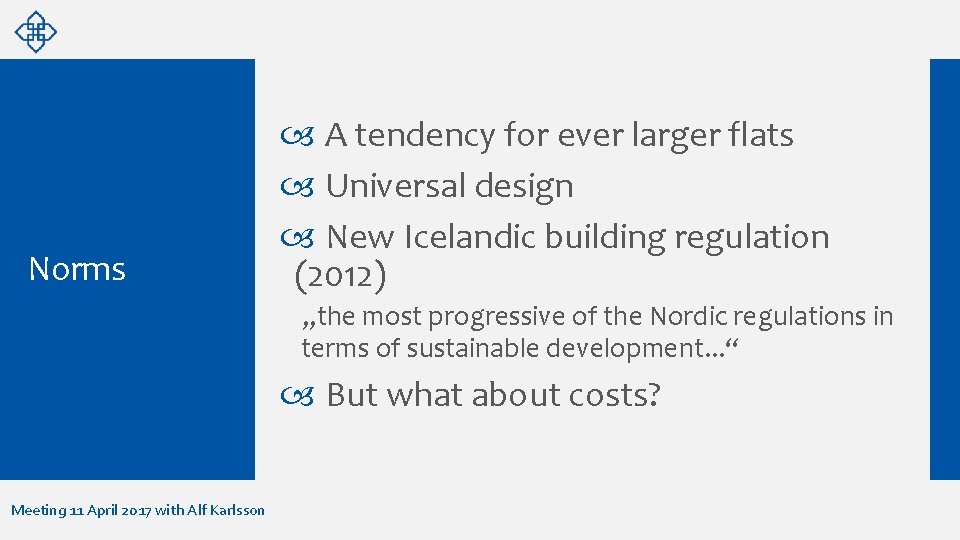 Norms

A tendency for ever larger flats

Universal design

New Icelandic building regulation (2012)

„the most progressive of the Nordic regulations in terms of sustainable development...“

But what about costs?

Meeting 11 April 2017 with Alf Karlsson